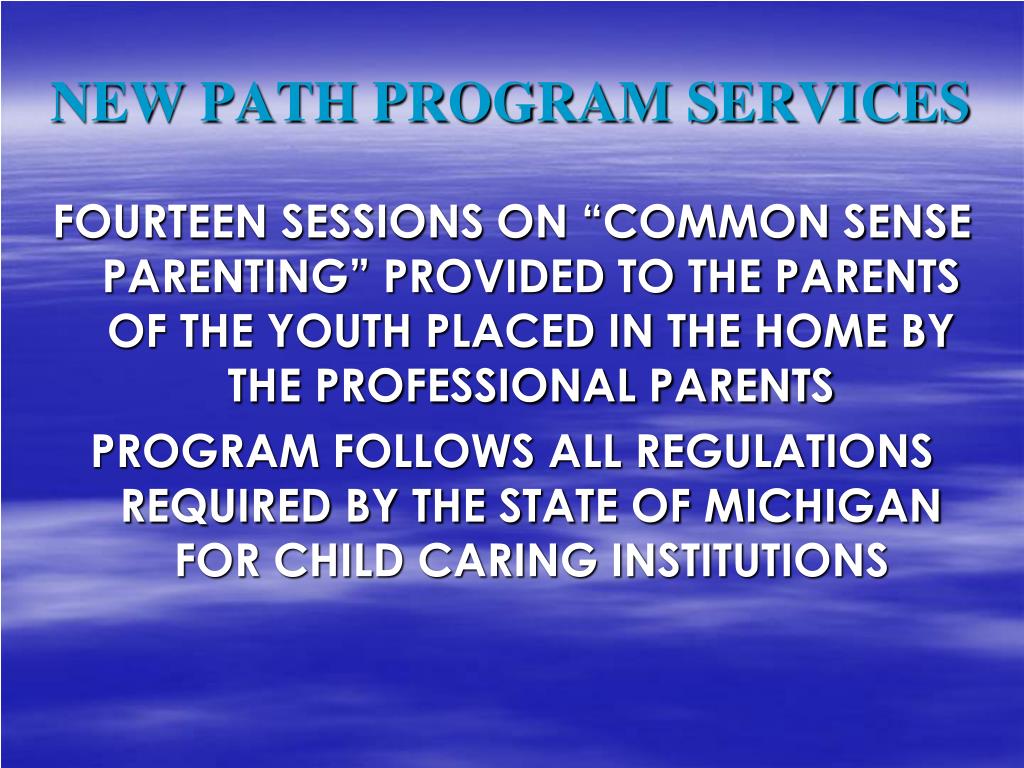 NEW PATH PROGRAM SERVICES

FOURTEEN SESSIONS ON “COMMON SENSE PARENTING” PROVIDED TO THE PARENTS OF THE YOUTH PLACED IN THE HOME BY THE PROFESSIONAL PARENTS

PROGRAM FOLLOWS ALL REGULATIONS REQUIRED BY THE STATE OF MICHIGAN FOR CHILD CARING INSTITUTIONS